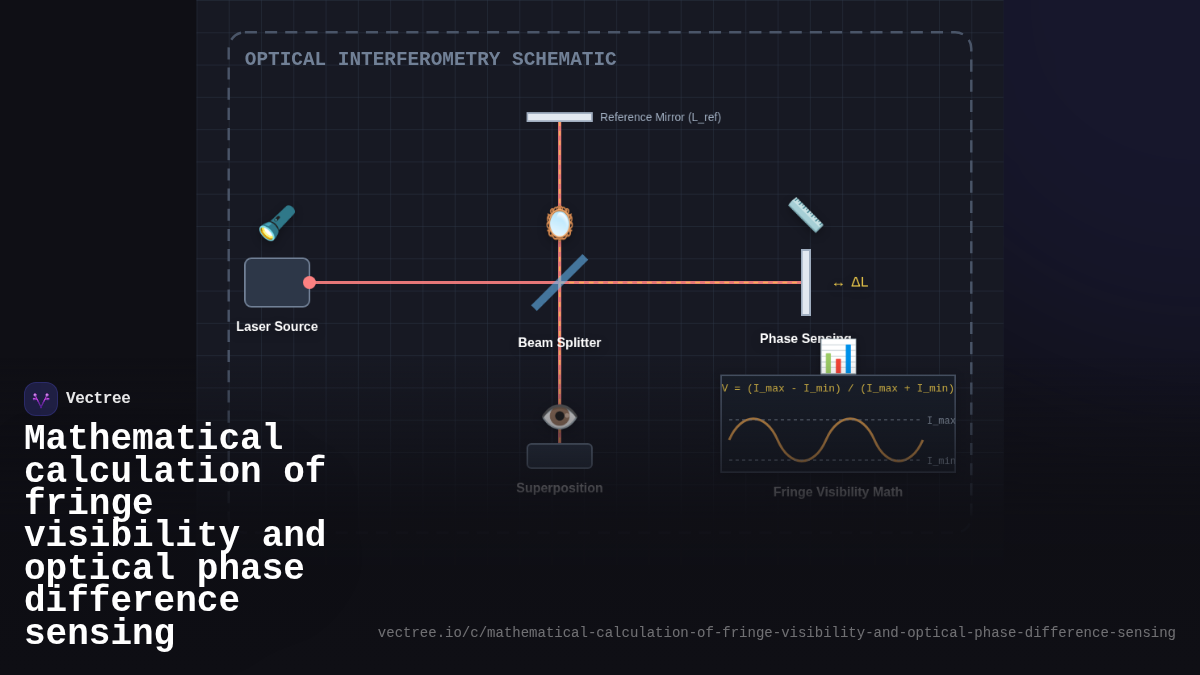 OPTICAL INTERFEROMETRY SCHEMATIC

Reference Mirror (L_ref)

Laser Source

Beam Splitter

↔ ΔL

Phase Sensing

V = (I_max - I_min) / (I_max + I_min)

I_max

I_min

Superposition

Fringe Visibility Math

Vectree

Mathematical calculation of fringe visibility and optical phase difference sensing

vectree.io/c/mathematical-calculation-of-fringe-visibility-and-optical-phase-difference-sensing